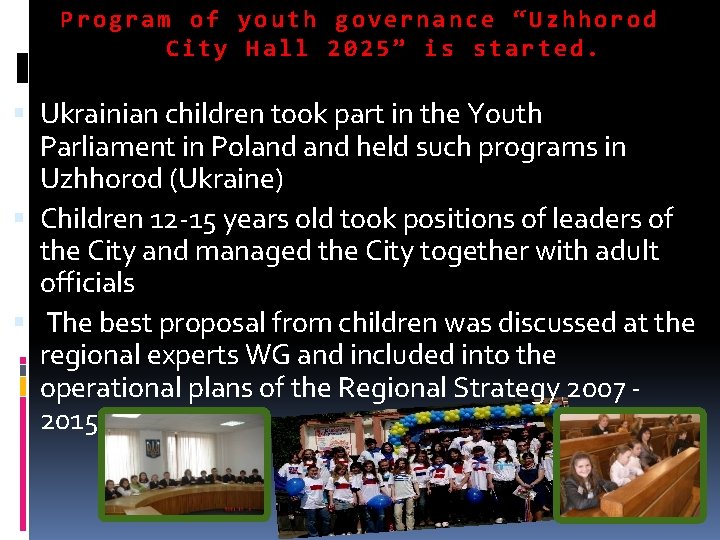 Program of youth governance “Uzhhorod City Hall 2025” is started.

Ukrainian children took part in the Youth Parliament in Poland and held such programs in Uzhhorod (Ukraine)

Children 12-15 years old took positions of leaders of the City and managed the City together with adult officials

The best proposal from children was discussed at the regional experts WG and included into the operational plans of the Regional Strategy 2007 - 2015